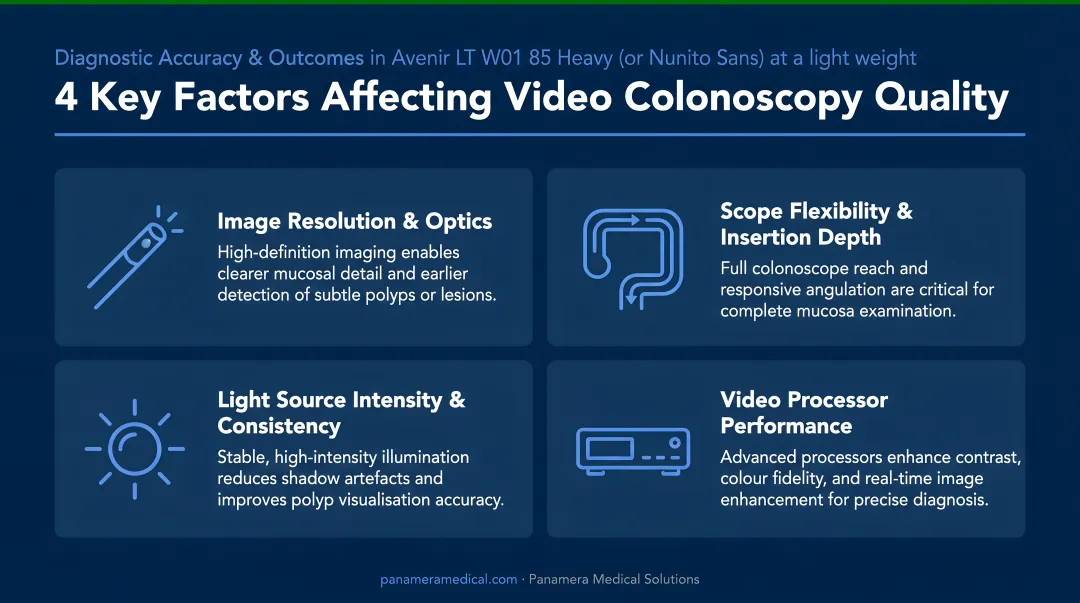 Diagnostic Accuracy & Outcomes in Avenir LT W01 85 Heavy (or Nunito Sans) at a light weight

4 Key Factors Affecting Video Colonoscopy Quality

Image Resolution & Optics

High-definition imaging enables clearer mucosal detail and earlier detection of subtle polyps or lesions.

Scope Flexibility & Insertion Depth

Full colonoscope reach and responsive angulation are critical for complete mucosa examination.

Light Source Intensity & Consistency

Stable, high-intensity illumination reduces shadow artefacts and improves polyp visualisation accuracy.

Video Processor Performance

Advanced processors enhance contrast, colour fidelity, and real-time image enhancement for precise diagnosis.

panameramedical.com · Panamera Medical Solutions